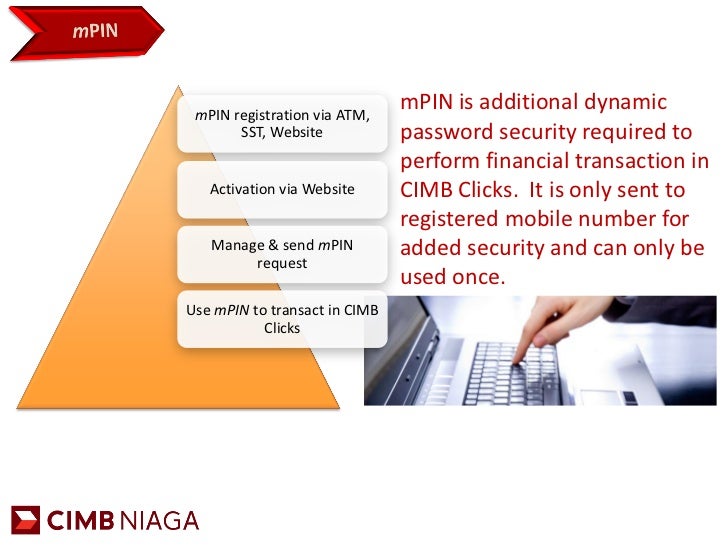 mPIN

mPIN registration via ATM, SST, Website

Activation via Website

Manage & send mPIN request

Use mPIN to transact in CIMB Clicks

mPIN is additional dynamic password security required to perform financial transaction in CIMB Clicks. It is only sent to registered mobile number for added security and can only be used once.

CIMB NIAGA